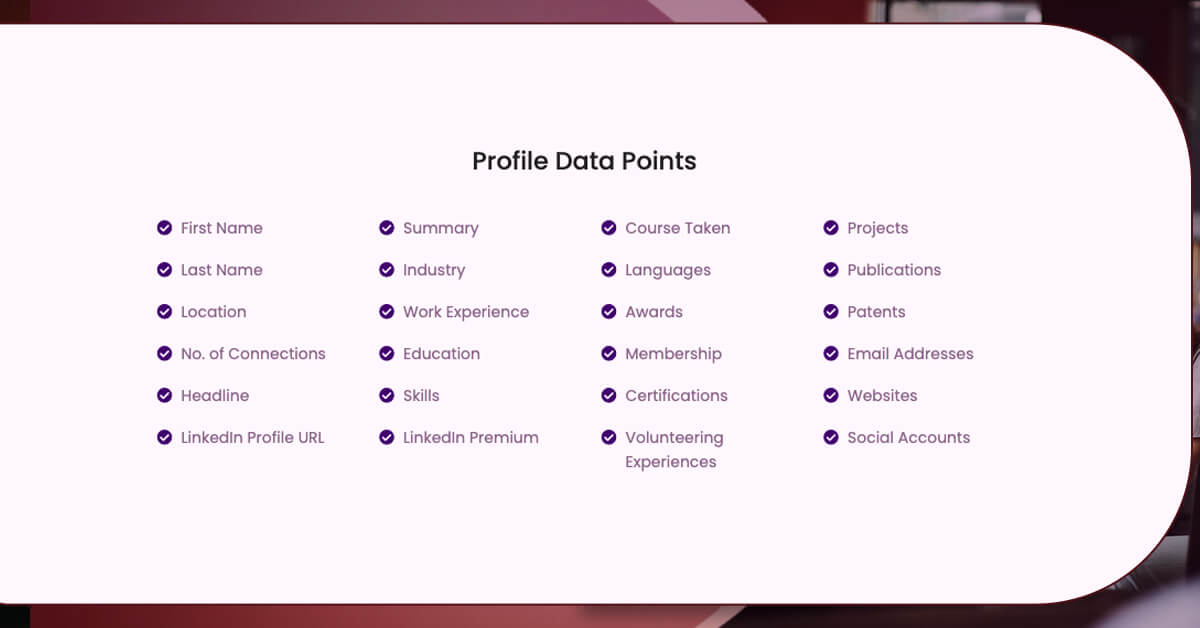 Profile Data Points

First Name
Last Name
Location
No. of Connections
Headline
LinkedIn Profile URL

Summary
Industry
Work Experience
Education
Skills
LinkedIn Premium

Course Taken
Languages
Awards
Membership
Certifications
Volunteering Experiences

Projects
Publications
Patents
Email Addresses
Websites
Social Accounts